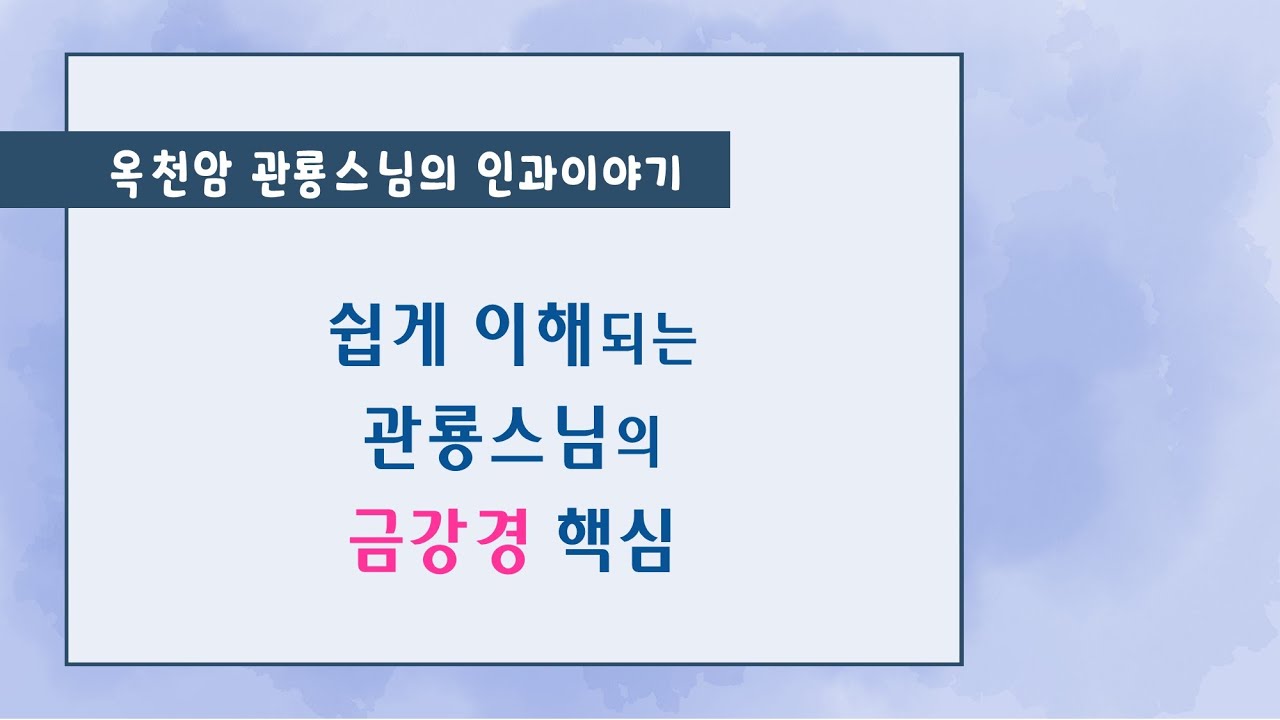 옥천암 관룡스님의 인과이야기

쉽게 이해되는
관룡스님의
금강경 핵심